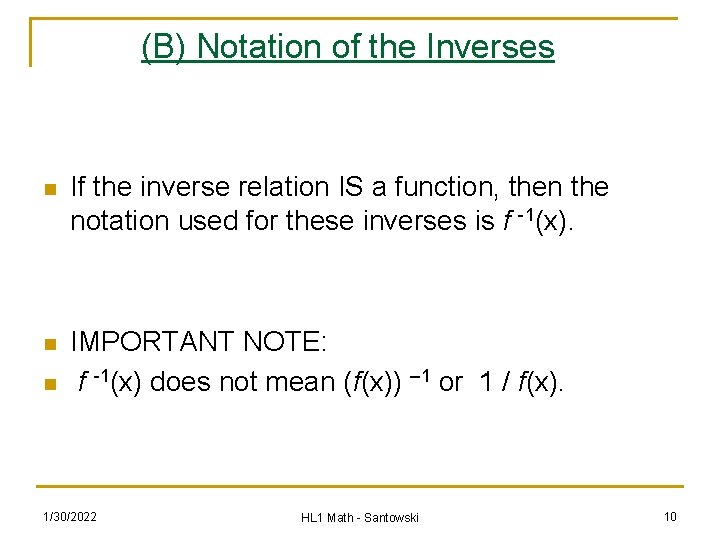 (B) Notation of the Inverses

If the inverse relation IS a function, then the notation used for these inverses is $f^{-1}(x)$.

IMPORTANT NOTE:

$f^{-1}(x)$ does not mean $(f(x))^{-1}$ or $1 / f(x)$.

1/30/2022

HL1 Math - Santowski

10